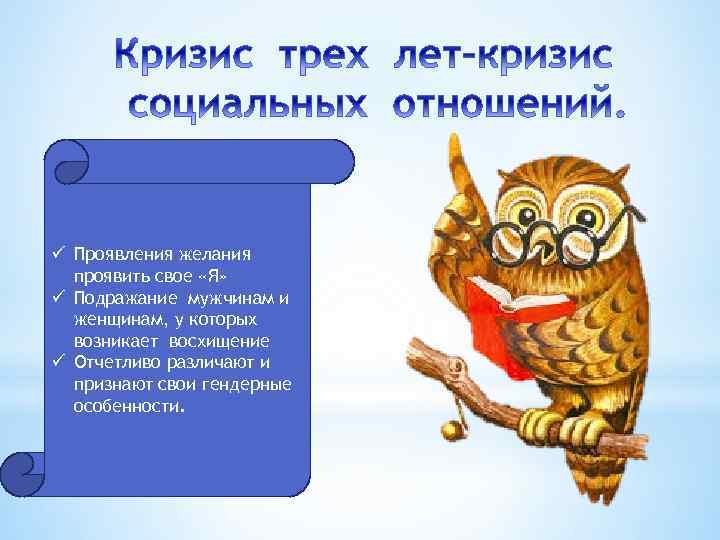 Кризис трех лет-кризис социальных отношений.

✓ Проявления желания проявить свое «Я»
✓ Подражание мужчинам и женщинам, у которых возникает восхищение
✓ Отчетливо различают и признают свои гендерные особенности.